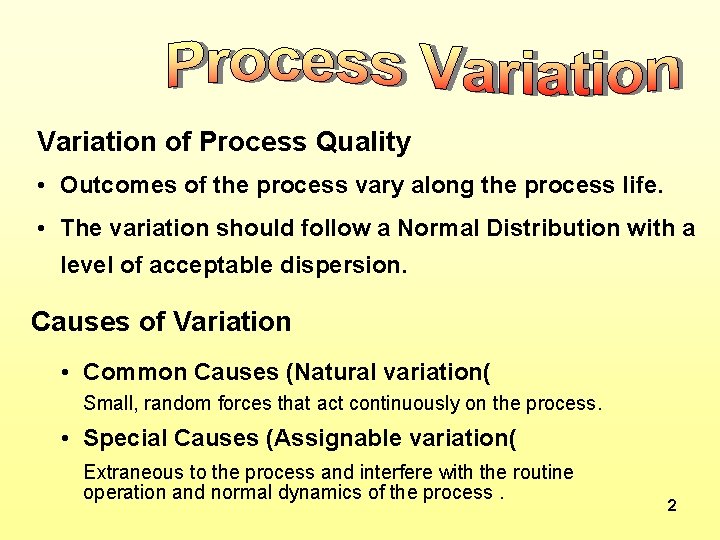 Process Variation

Variation of Process Quality

• Outcomes of the process vary along the process life.

• The variation should follow a Normal Distribution with a level of acceptable dispersion.

Causes of Variation

• Common Causes (Natural variation(

Small, random forces that act continuously on the process.

• Special Causes (Assignable variation(

Extraneous to the process and interfere with the routine operation and normal dynamics of the process .

2